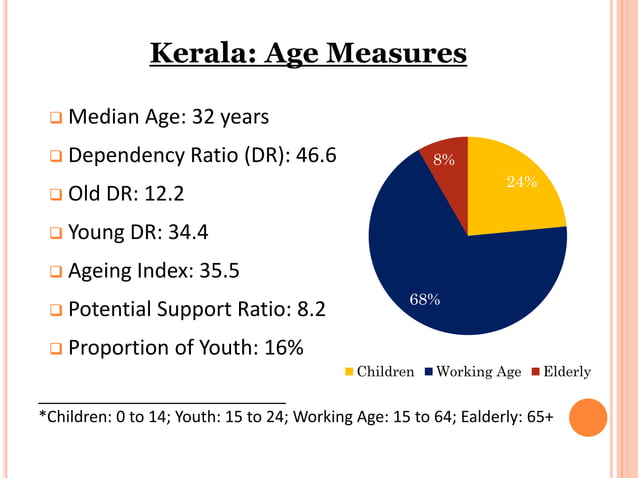 Kerala: Age Measures

Median Age: 32 years

Dependency Ratio (DR): 46.6

Old DR: 12.2

Young DR: 34.4

Ageing Index: 35.5

Potential Support Ratio: 8.2

Proportion of Youth: 16%

8%

24%

68%

Children Working Age Elderly

*Children: 0 to 14; Youth: 15 to 24; Working Age: 15 to 64; Ealderly: 65+